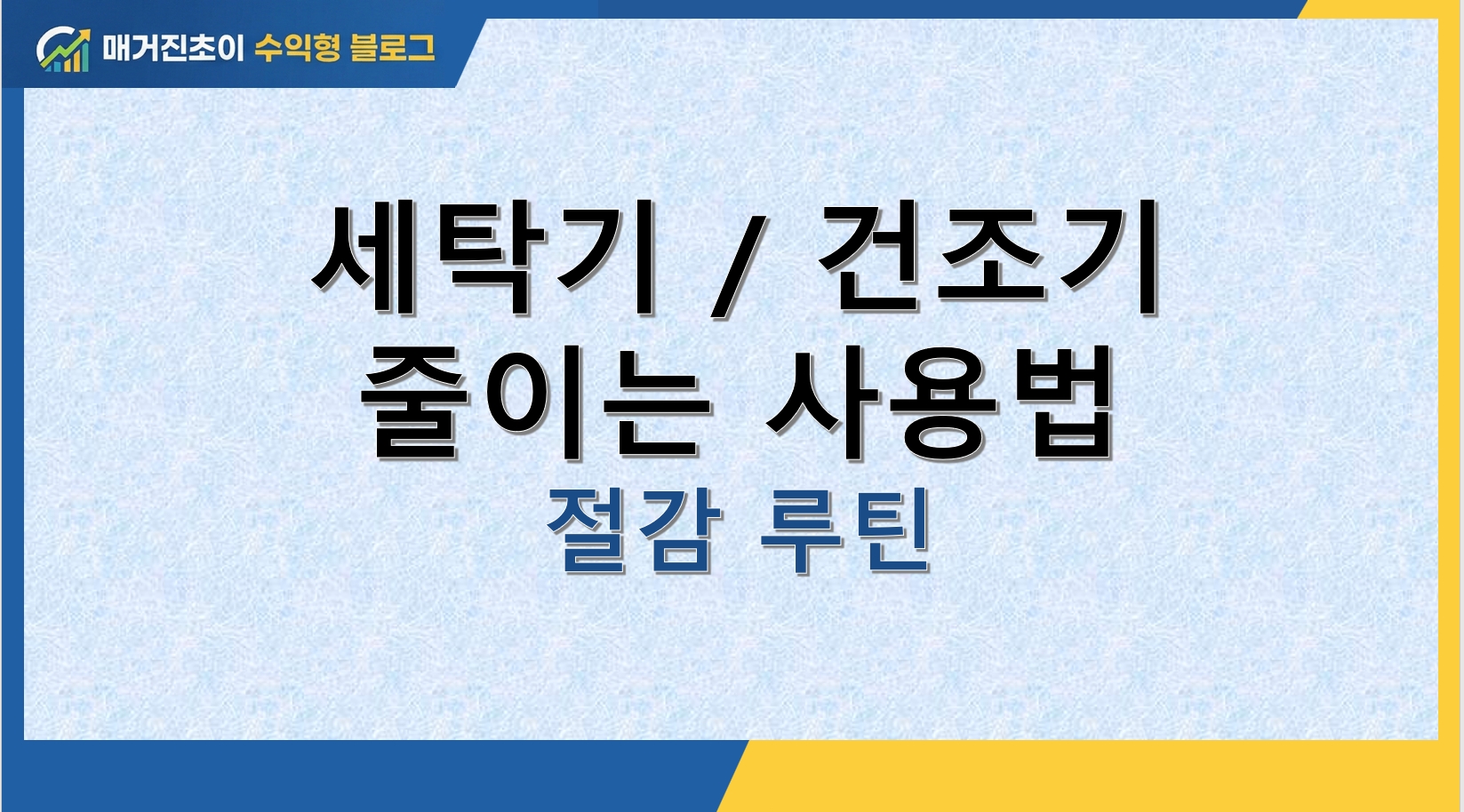 매거진초이 수익형 블로그

세탁기 / 건조기
줄이는 사용법

절감 루틴